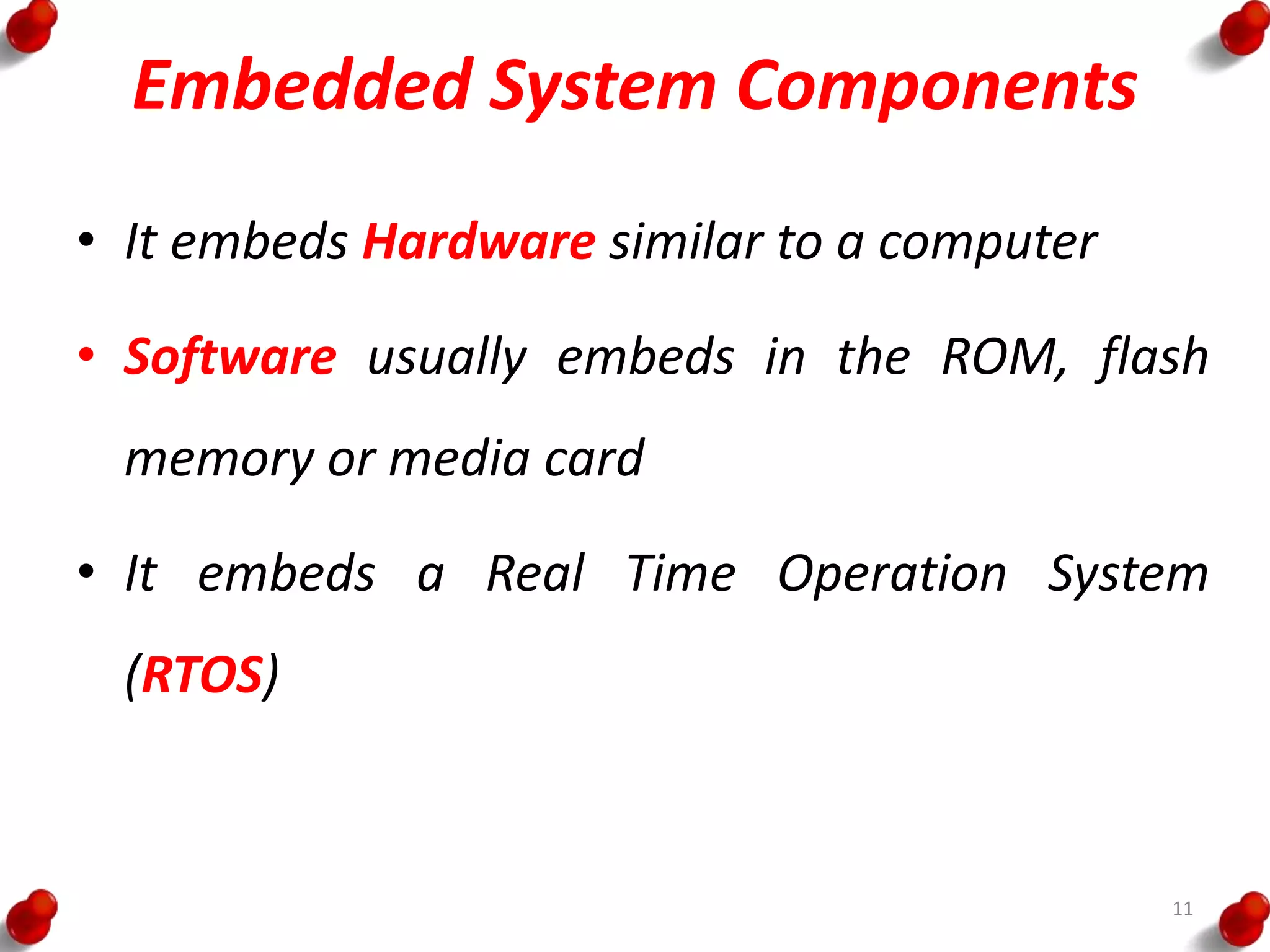 Embedded System Components

• It embeds Hardware similar to a computer

• Software usually embeds in the ROM, flash memory or media card

• It embeds a Real Time Operation System (RTOS)

11